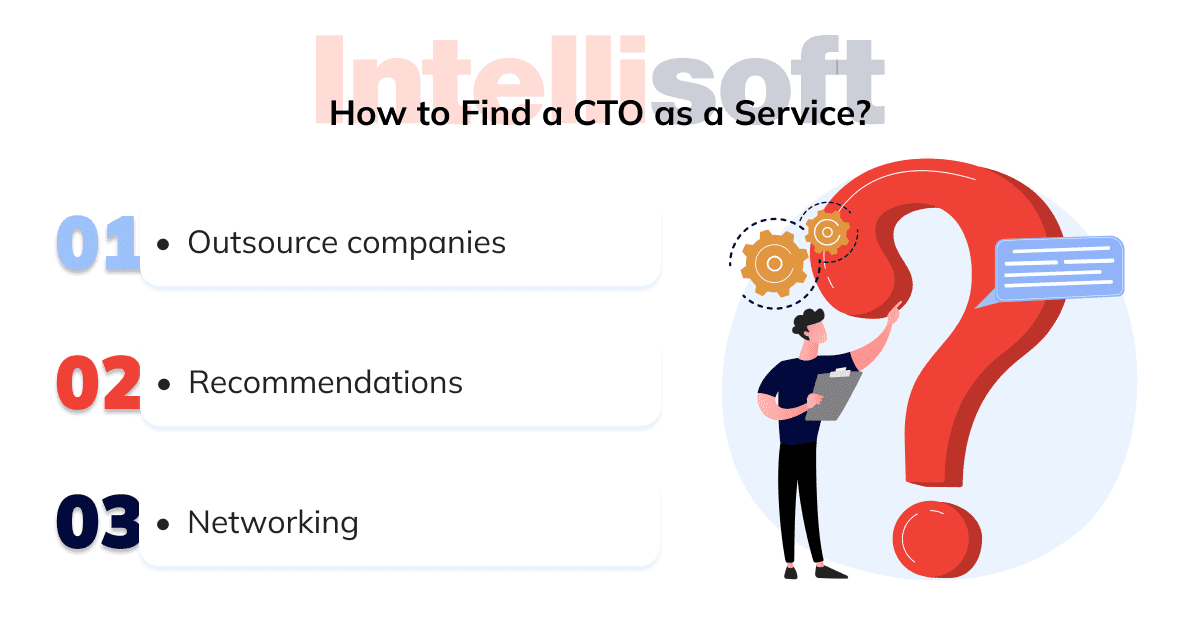 Intellisoft

How to Find a CTO as a Service?

01 • Outsource companies

02 • Recommendations

03 • Networking